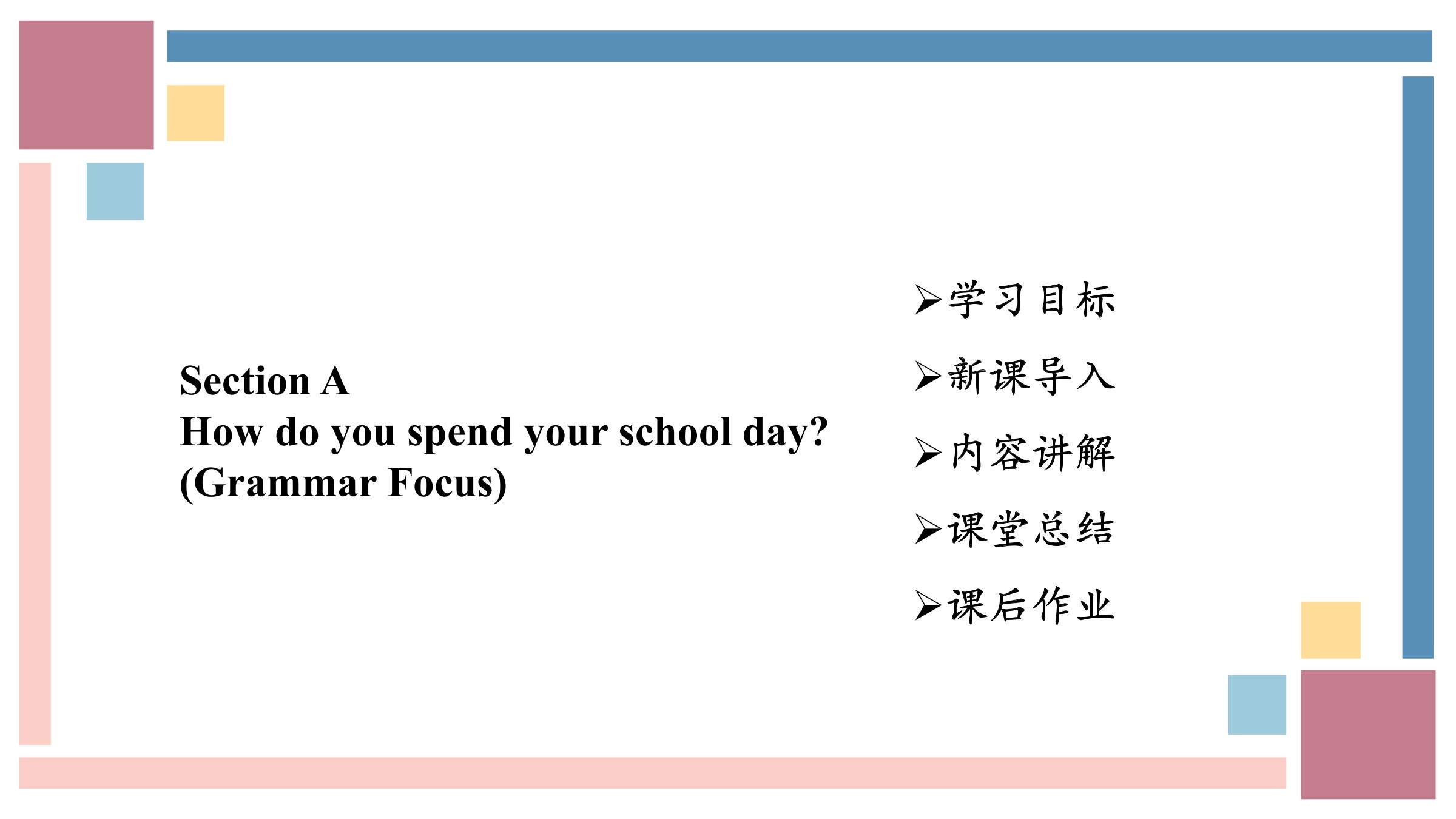 Section A
How do you spend your school day?
(Grammar Focus)

➢学习目标
➢新课导入
➢内容讲解
➢课堂总结
➢课后作业